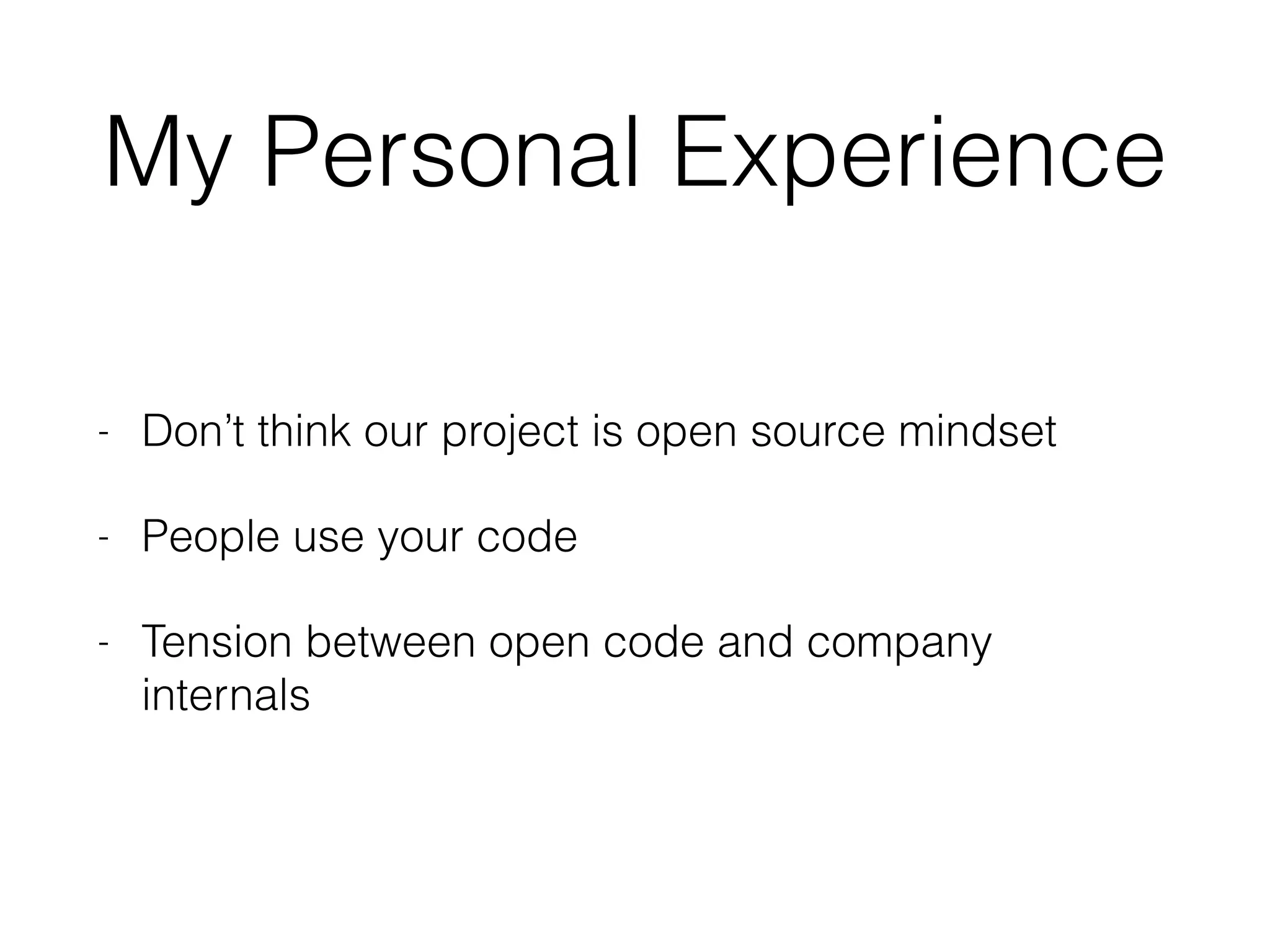 My Personal Experience

- Don’t think our project is open source mindset

- People use your code

- Tension between open code and company internals